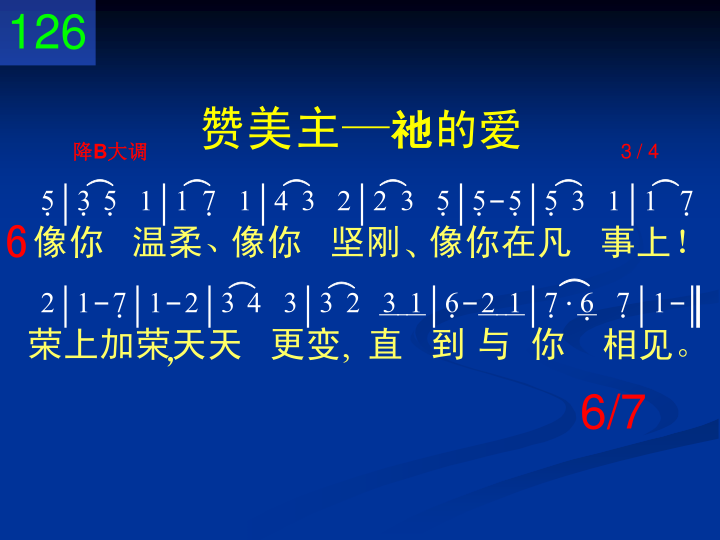 126

赞美主—祂的爱

降B大调

3 / 4

5 | 3 5 1 | 1 7 1 | 4 3 2 | 2 3 5 | 5 - 5 | 5 3 1 | 1 7

6 像你 温柔、像你 坚刚、像你在凡 事上！

2 | 1 - 7 | 1 - 2 | 3 4 3 | 3 2 3 1 | 6 - 2 1 | 7 · 6 7 | 1 - ‖

荣上加荣,天天 更变, 直 到 与 你 相见。

6/7